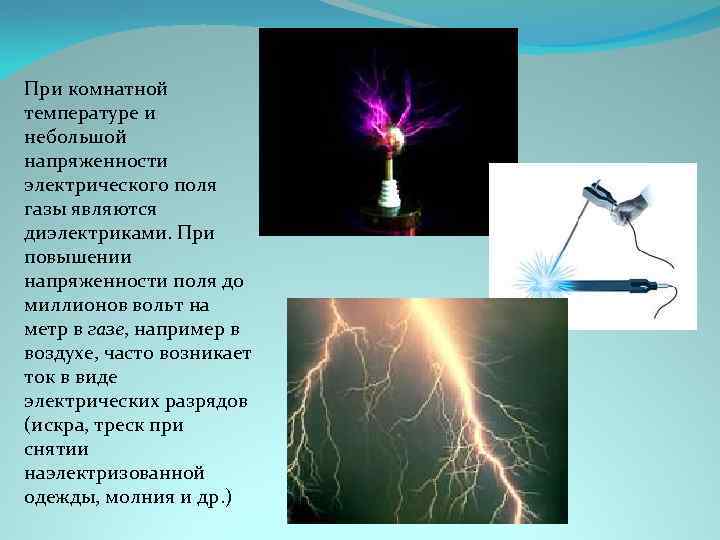 При комнатной температуре и небольшой напряженности электрического поля газы являются диэлектриками. При повышении напряженности поля до миллионов вольт на метр в газе, например в воздухе, часто возникает ток в виде электрических разрядов (искра, треск при снятии наэлектризованной одежды, молния и др.)